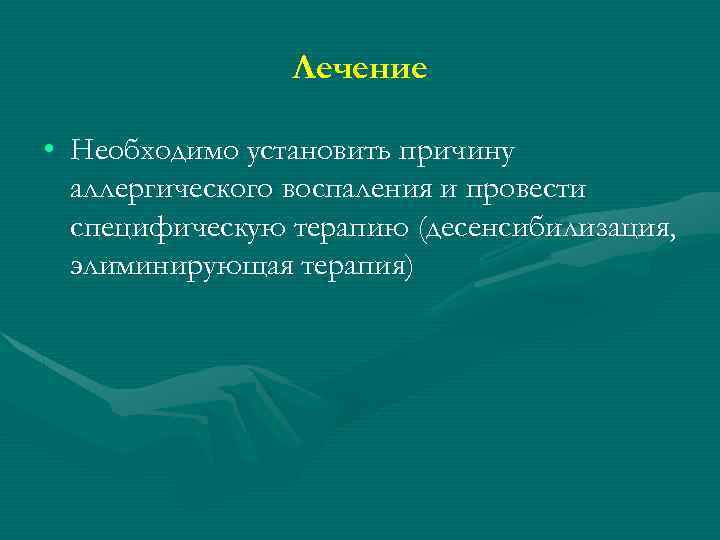 Лечение

• Необходимо установить причину аллергического воспаления и провести специфическую терапию (десенсибилизация, элиминирующая терапия)